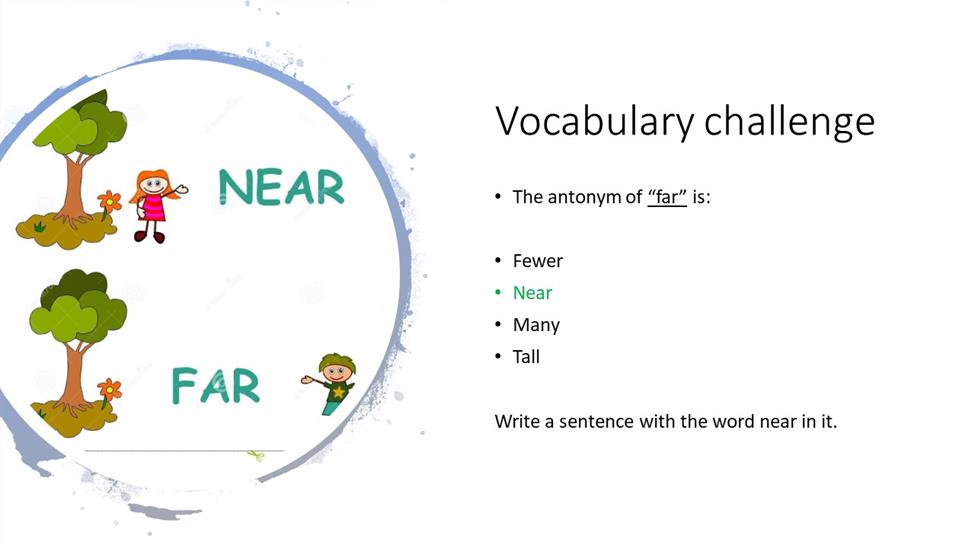 NEAR

FAR

Vocabulary challenge

• The antonym of "far" is:

• Fewer
• Near
• Many
• Tall

Write a sentence with the word near in it.